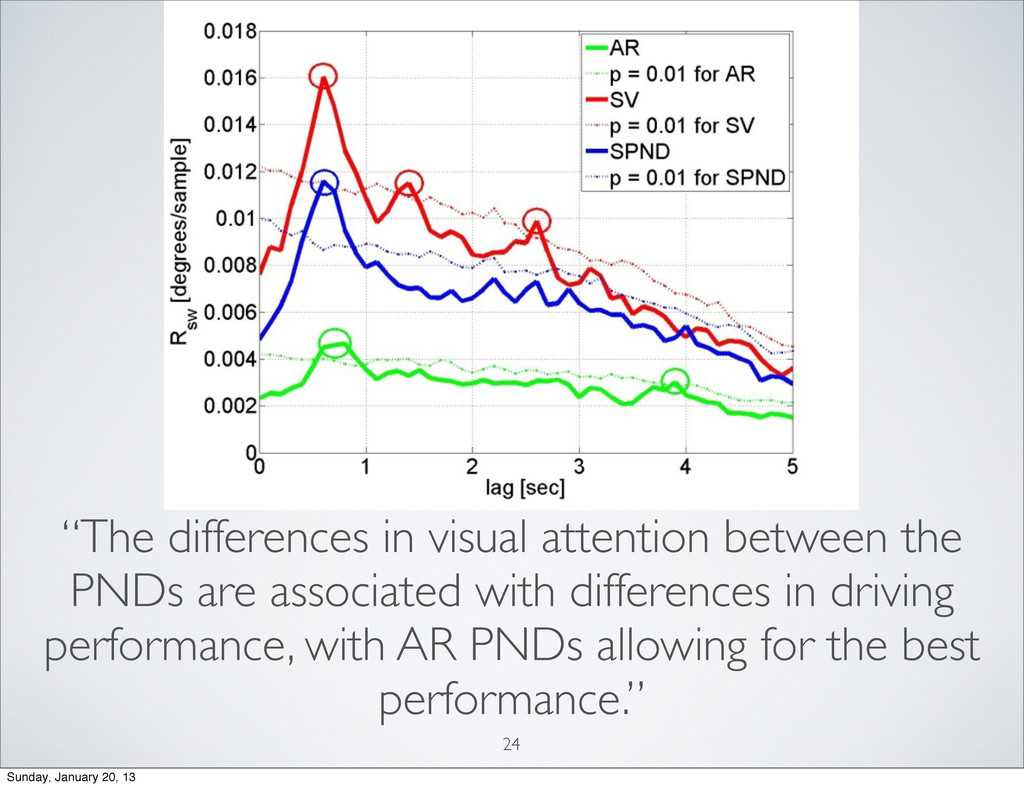 0.018
0.016
0.014
0.012
0.01
0.008
0.006
0.004
0.002
0

$R_{sw}$ [degrees/sample]

0 1 2 3 4 5

lag [sec]

AR
p = 0.01 for AR
SV
p = 0.01 for SV
SPND
p = 0.01 for SPND

“The differences in visual attention between the PNDs are associated with differences in driving performance, with AR PNDs allowing for the best performance.”

24

Sunday, January 20, 13